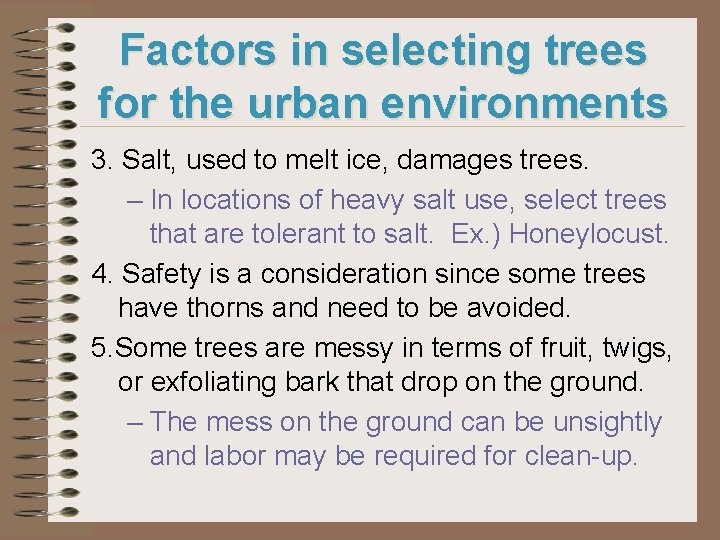 Factors in selecting trees for the urban environments

3. Salt, used to melt ice, damages trees.

– In locations of heavy salt use, select trees that are tolerant to salt.  Ex.) Honeylocust.

4. Safety is a consideration since some trees have thorns and need to be avoided.

5.Some trees are messy in terms of fruit, twigs, or exfoliating bark that drop on the ground.

– The mess on the ground can be unsightly and labor may be required for clean-up.